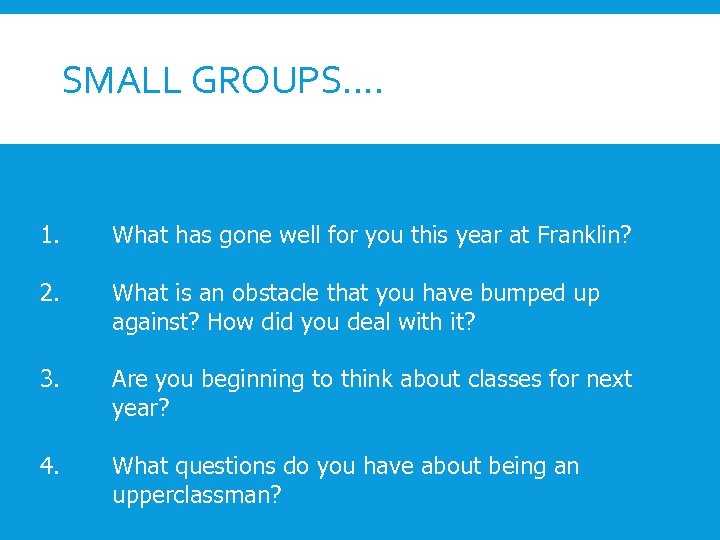 SMALL GROUPS….

1. What has gone well for you this year at Franklin?

2. What is an obstacle that you have bumped up against? How did you deal with it?

3. Are you beginning to think about classes for next year?

4. What questions do you have about being an upperclassman?